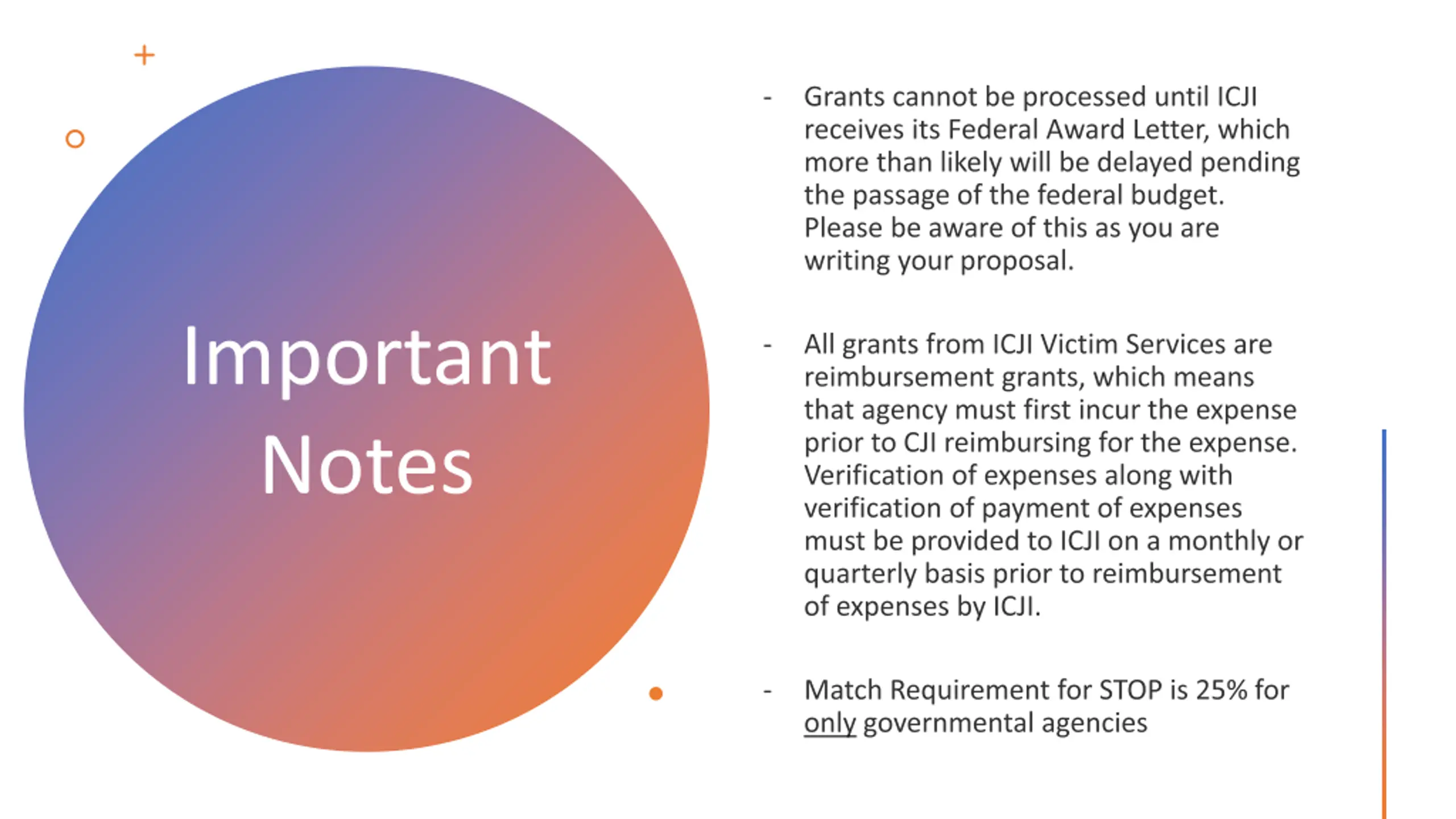 Important Notes

- Grants cannot be processed until ICJI receives its Federal Award Letter, which more than likely will be delayed pending the passage of the federal budget. Please be aware of this as you are writing your proposal.

- All grants from ICJI Victim Services are reimbursement grants, which means that agency must first incur the expense prior to CJI reimbursing for the expense. Verification of expenses along with verification of payment of expenses must be provided to ICJI on a monthly or quarterly basis prior to reimbursement of expenses by ICJI.

- Match Requirement for STOP is 25% for only governmental agencies